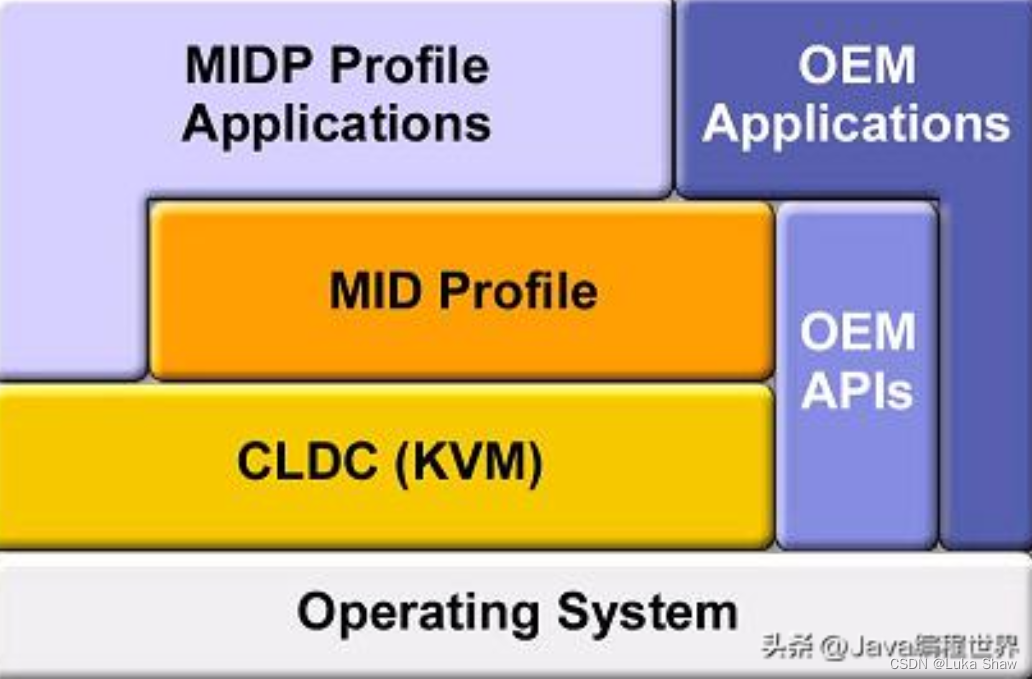 MIDP Profile Applications

OEM Applications

MID Profile

OEM APIs

CLDC (KVM)

Operating System

头条 @Java编程世界
CSDN @Luka Shaw